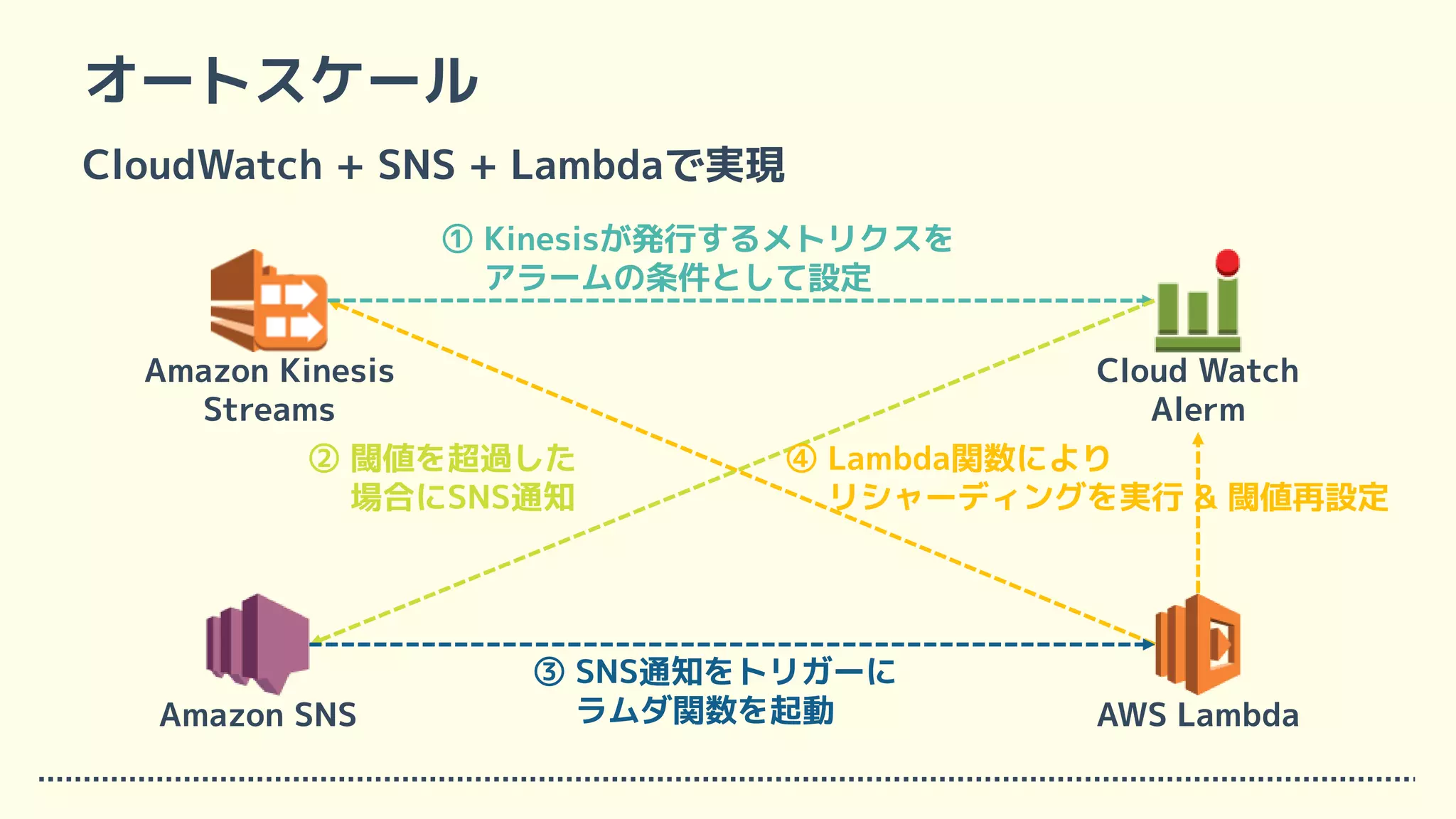 オートスケール

CloudWatch + SNS + Lambdaで実現

① Kinesisが発行するメトリクスをアラームの条件として設定

Amazon Kinesis Streams

Cloud Watch Alerm

② 閾値を超過した場合にSNS通知

④ Lambda関数によりリシャーディングを実行 & 閾値再設定

Amazon SNS

③ SNS通知をトリガーにラムダ関数を起動

AWS Lambda